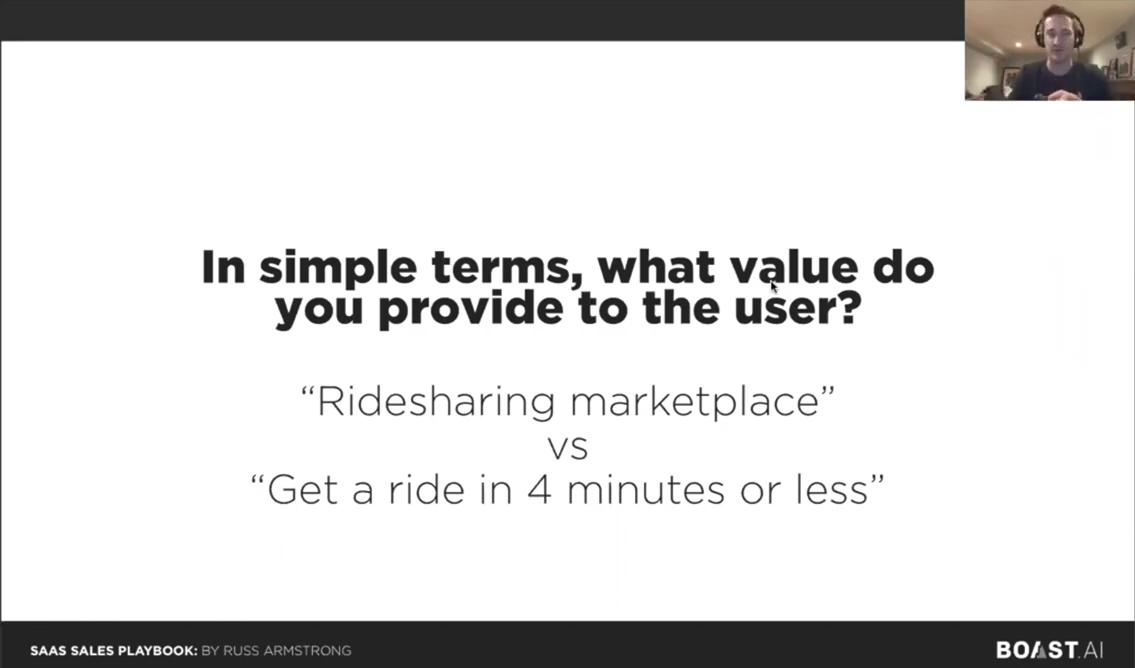 In simple terms, what value do you provide to the user?

“Ridesharing marketplace”
vs
“Get a ride in 4 minutes or less”

SAAS SALES PLAYBOOK: BY RUSS ARMSTRONG

BOAST.AI